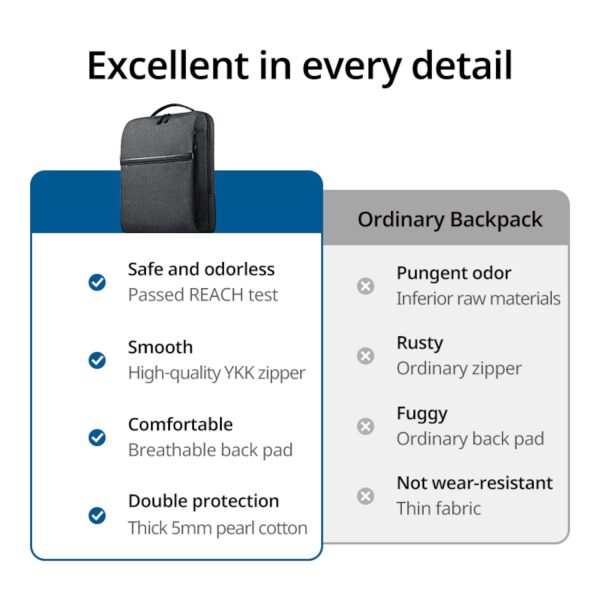 Excellent in every detail

Safe and odorless
Passed REACH test

Smooth
High-quality YKK zipper

Comfortable
Breathable back pad

Double protection
Thick 5mm pearl cotton

Ordinary Backpack

Pungent odor
Inferior raw materials

Rusty
Ordinary zipper

Fuggy
Ordinary back pad

Not wear-resistant
Thin fabric